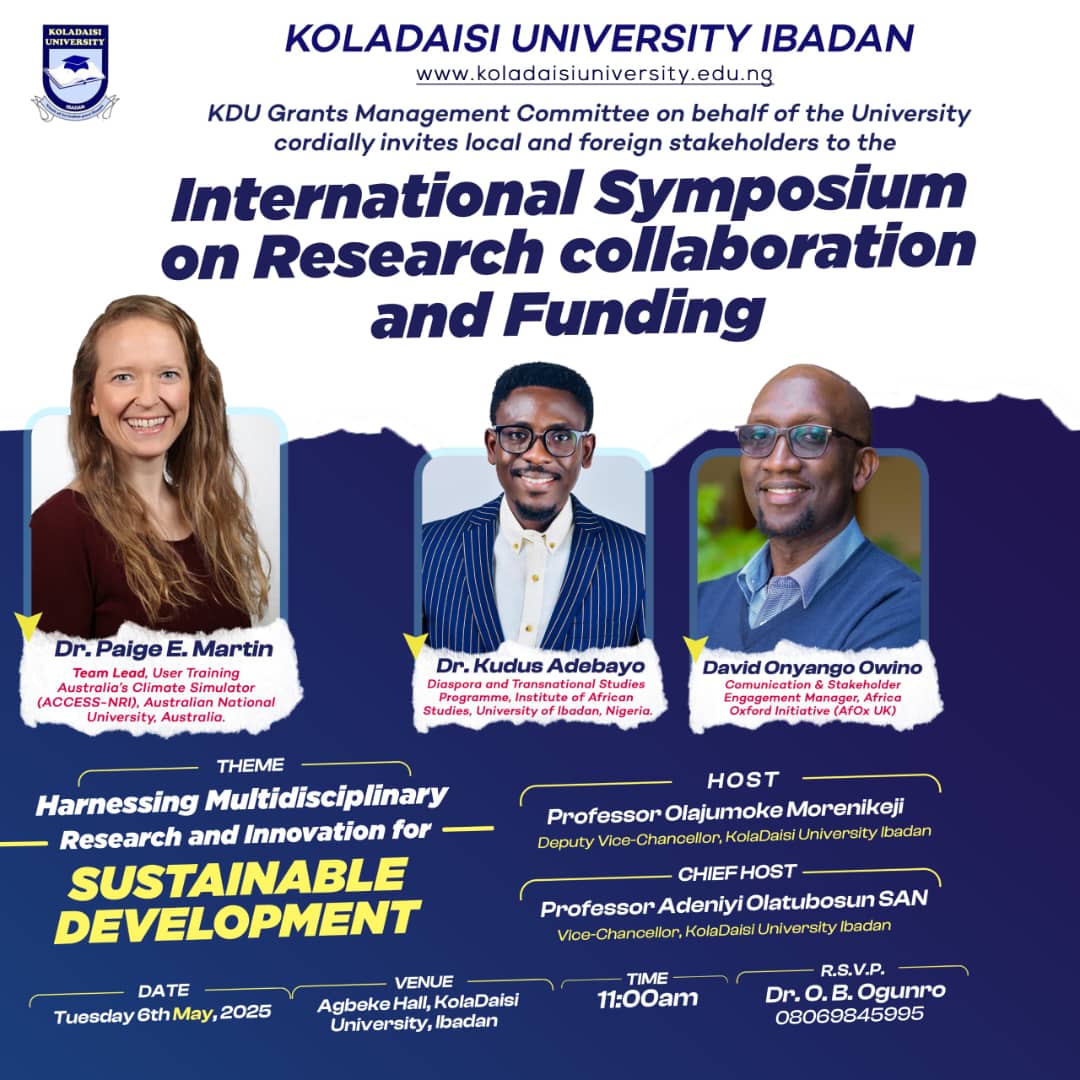 KOLADAISI UNIVERSITY

IBADAN

KOLADAISI UNIVERSITY IBADAN
www.koladaisiuniversity.edu.ng

KDU Grants Management Committee on behalf of the University cordially invites local and foreign stakeholders to the

International Symposium on Research collaboration and Funding

Dr. Paige E. Martin
Team Lead, User Training Australia's Climate Simulator (ACCESS-NRI), Australian National University, Australia.

Dr. Kudus Adebayo
Diaspora and Transnational Studies Programme, Institute of African Studies, University of Ibadan, Nigeria.

David Onyango Owino
Comunication & Stakeholder Engagement Manager, Africa Oxford Initiative (AfOx UK)

THEME
Harnessing Multidisciplinary Research and Innovation for
SUSTAINABLE DEVELOPMENT

HOST
Professor Olajumoke Morenikeji
Deputy Vice-Chancellor, KolaDaisi University Ibadan

CHIEF HOST
Professor Adeniyi Olatubosun SAN
Vice-Chancellor, KolaDaisi University Ibadan

DATE
Tuesday 6th May, 2025

VENUE
Agbeke Hall, KolaDaisi University, Ibadan

TIME
11:00am

R.S.V.P.
Dr. O. B. Ogunro
08069845995